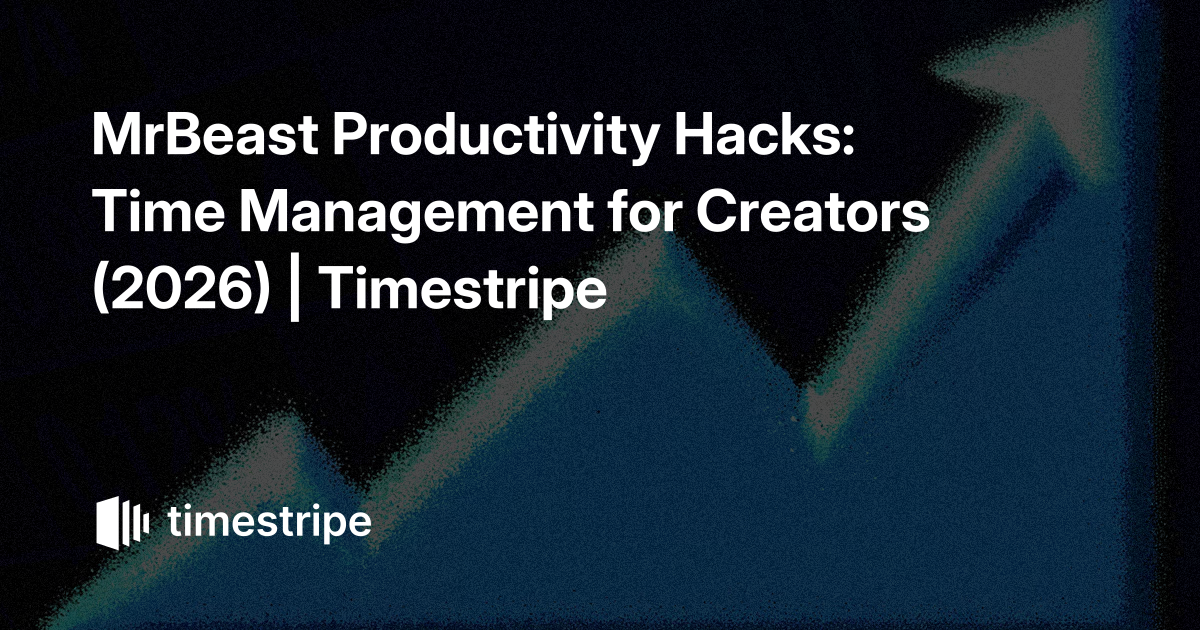 MrBeast Productivity Hacks: Time Management for Creators (2026) | Timestripe

timestripe